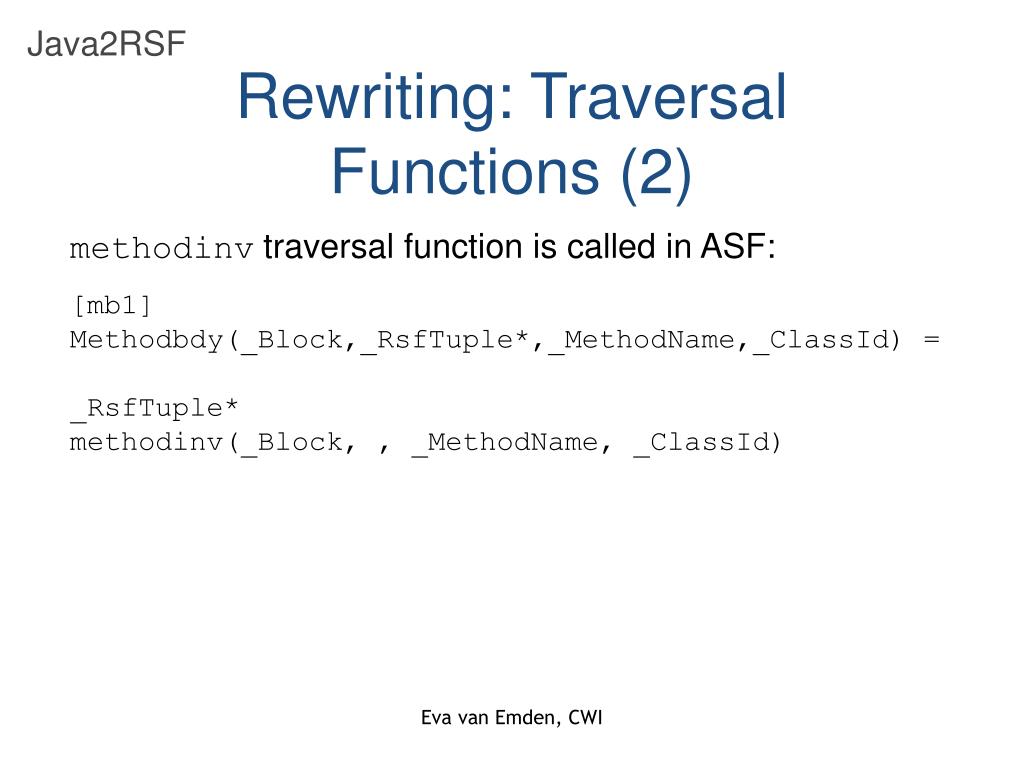 Java2RSF

Rewriting: Traversal Functions (2)

methodinv traversal function is called in ASF:

[mb1]
Methodbdy(_Block,_RsfTuple*,_MethodName,_ClassId) =

_RsfTuple*
methodinv(_Block, , _MethodName, _ClassId)

Eva van Emden, CWI